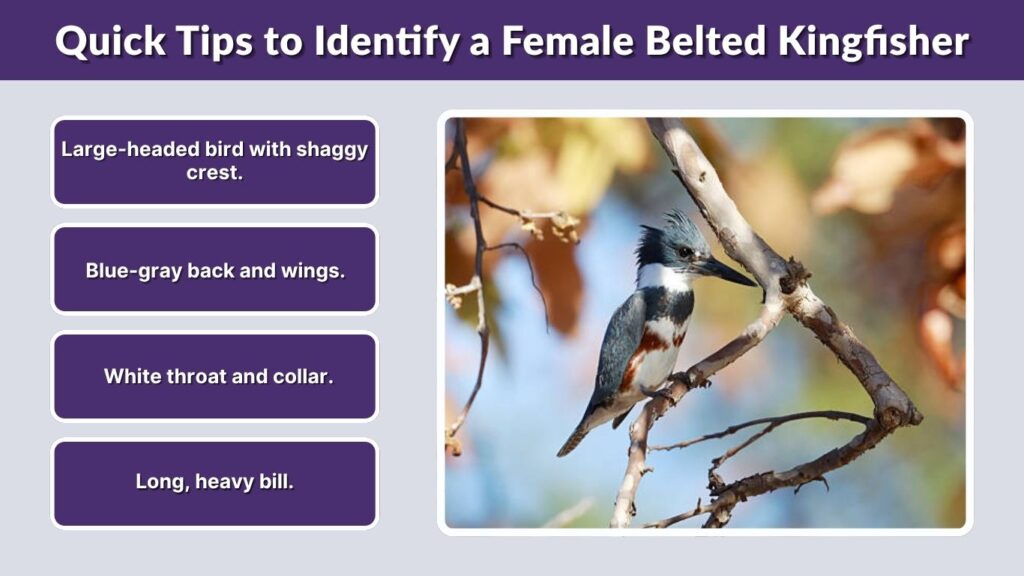 Quick Tips to Identify a Female Belted Kingfisher

Large-headed bird with shaggy crest.

Blue-gray back and wings.

White throat and collar.

Long, heavy bill.